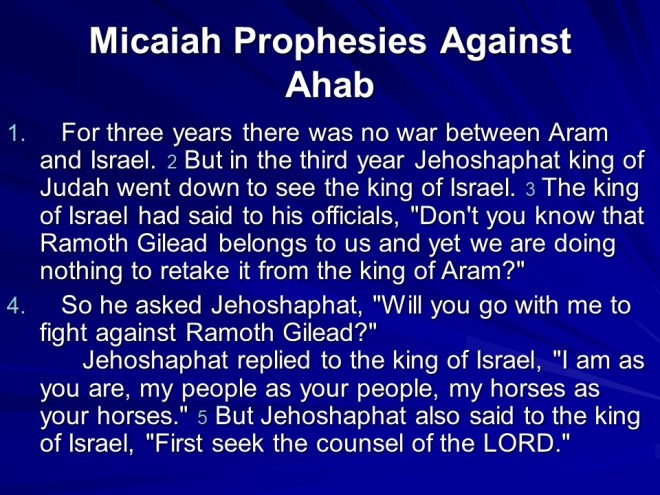 Micaiah Prophesies Against Ahab

1. For three years there was no war between Aram and Israel. 2 But in the third year Jehoshaphat king of Judah went down to see the king of Israel. 3 The king of Israel had said to his officials, "Don't you know that Ramoth Gilead belongs to us and yet we are doing nothing to retake it from the king of Aram?"

4. So he asked Jehoshaphat, "Will you go with me to fight against Ramoth Gilead?"

Jehoshaphat replied to the king of Israel, "I am as you are, my people as your people, my horses as your horses." 5 But Jehoshaphat also said to the king of Israel, "First seek the counsel of the LORD."